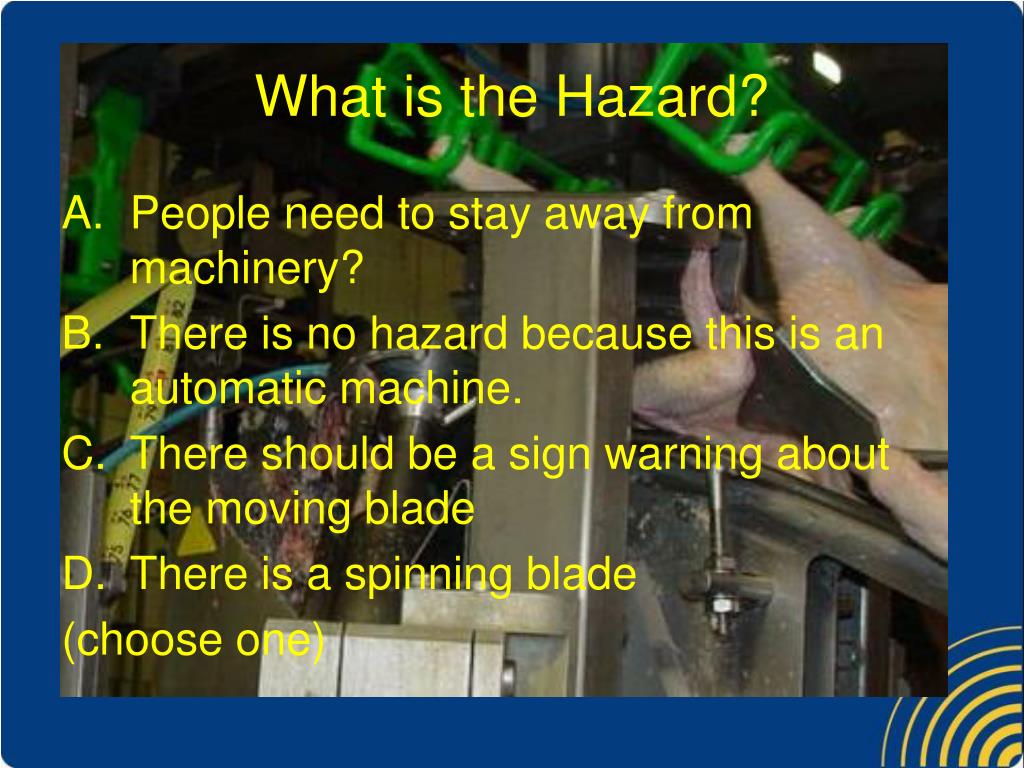 What is the Hazard?

A. People need to stay away from machinery?
B. There is no hazard because this is an automatic machine.
C. There should be a sign warning about the moving blade
D. There is a spinning blade
(choose one)